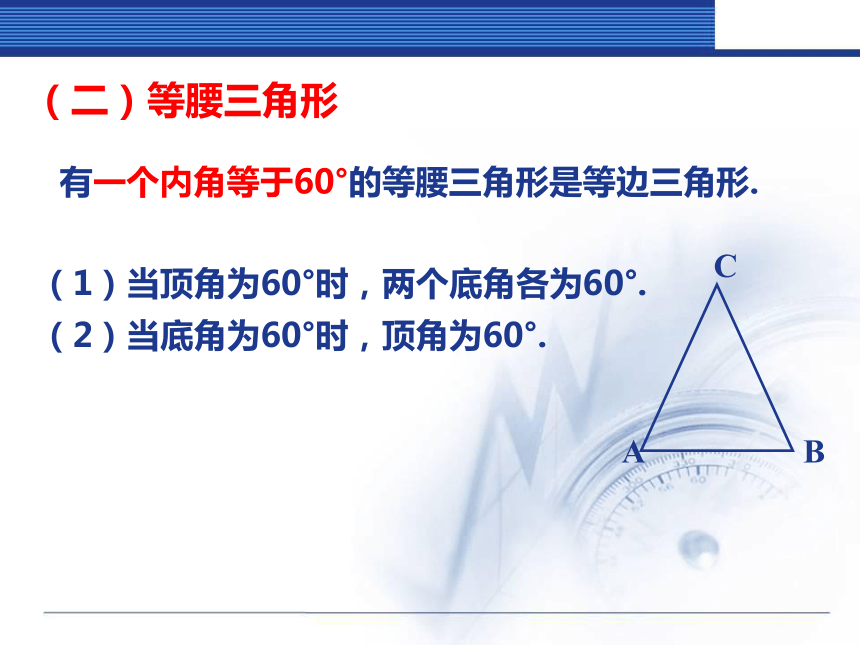 （二）等腰三角形

有一个内角等于60°的等腰三角形是等边三角形.

（1）当顶角为60°时，两个底角各为60°.
（2）当底角为60°时，顶角为60°.

C
A
B